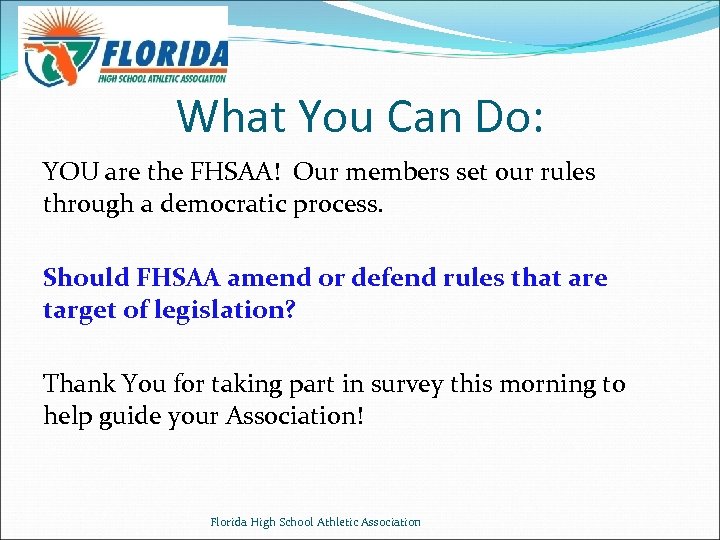 FLORIDA
HIGH SCHOOL ATHLETIC ASSOCIATION

What You Can Do:

YOU are the FHSAA! Our members set our rules through a democratic process.

Should FHSAA amend or defend rules that are target of legislation?

Thank You for taking part in survey this morning to help guide your Association!

Florida High School Athletic Association